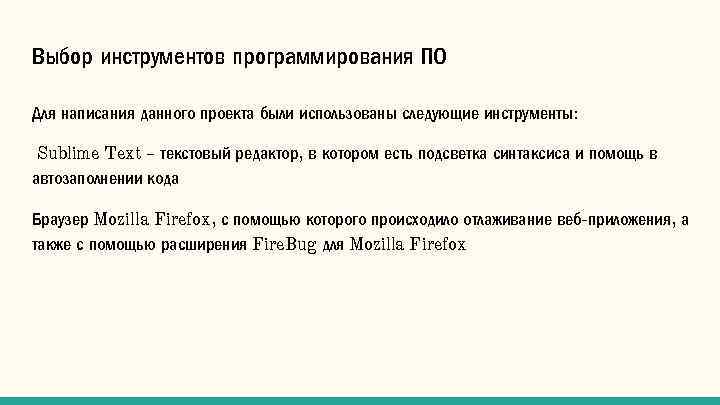 Выбор инструментов программирования ПО

Для написания данного проекта были использованы следующие инструменты:

Sublime Text – текстовый редактор, в котором есть подсветка синтаксиса и помощь в автозаполнении кода

Браузер Mozilla Firefox, с помощью которого происходило отлаживание веб-приложения, а также с помощью расширения FireBug для Mozilla Firefox